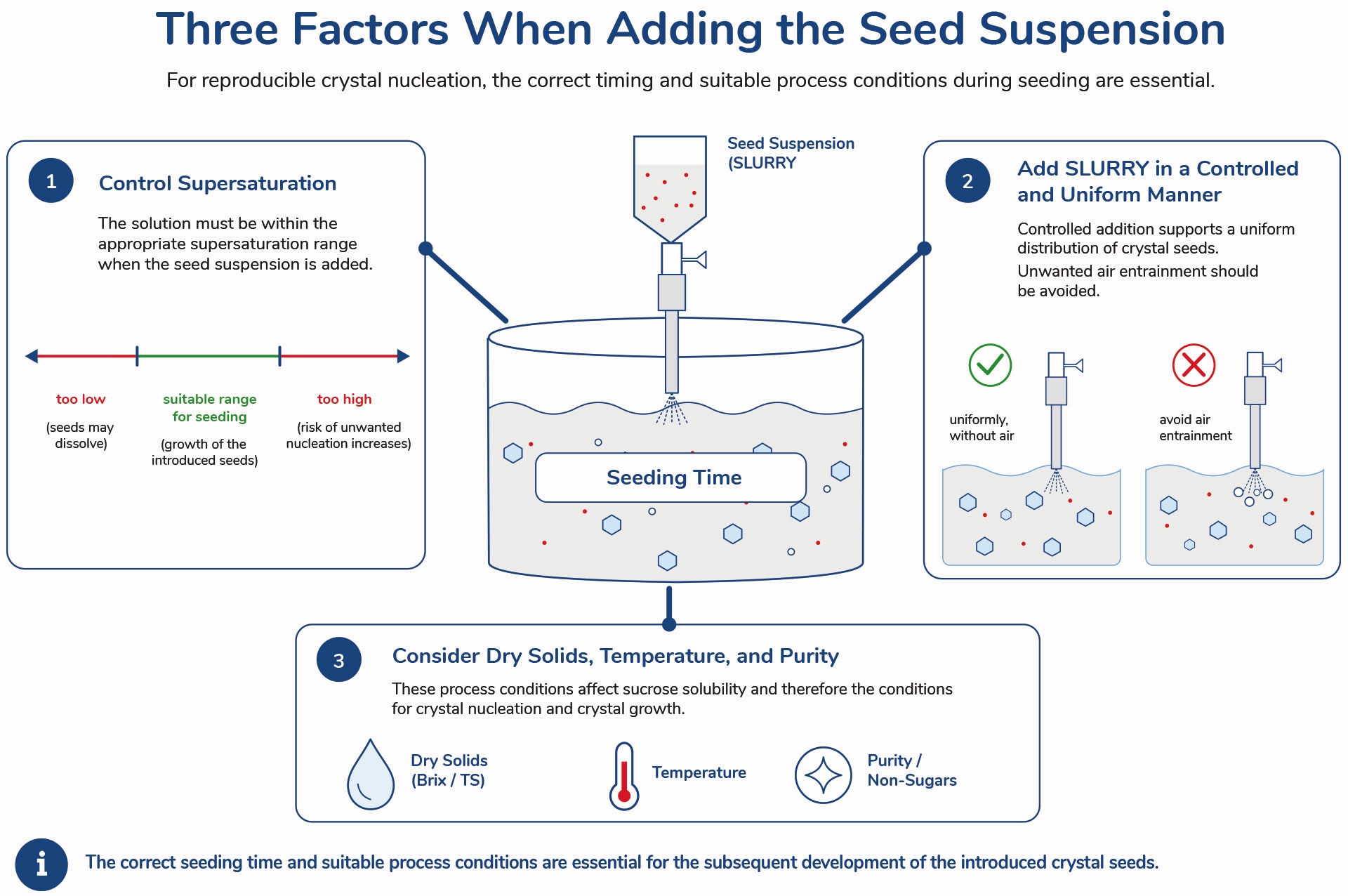 Three Factors When Adding the Seed Suspension

For reproducible crystal nucleation, the correct timing and suitable process conditions during seeding are essential.

1

Control Supersaturation

The solution must be within the appropriate supersaturation range when the seed suspension is added.

too low

(seeds may dissolve)

suitable range for seeding

(growth of the introduced seeds)

too high

(risk of unwanted nucleation increases)

Seed Suspension (SLURRY

Seeding Time

2

Add SLURRY in a Controlled and Uniform Manner

Controlled addition supports a uniform distribution of crystal seeds.

Unwanted air entrainment should be avoided.

uniformly, without air

avoid air entrainment

3

Consider Dry Solids, Temperature, and Purity

These process conditions affect sucrose solubility and therefore the conditions for crystal nucleation and crystal growth.

Dry Solids (Brix / TS)

Temperature

Purity / Non-Sugars

i

The correct seeding time and suitable process conditions are essential for the subsequent development of the introduced crystal seeds.